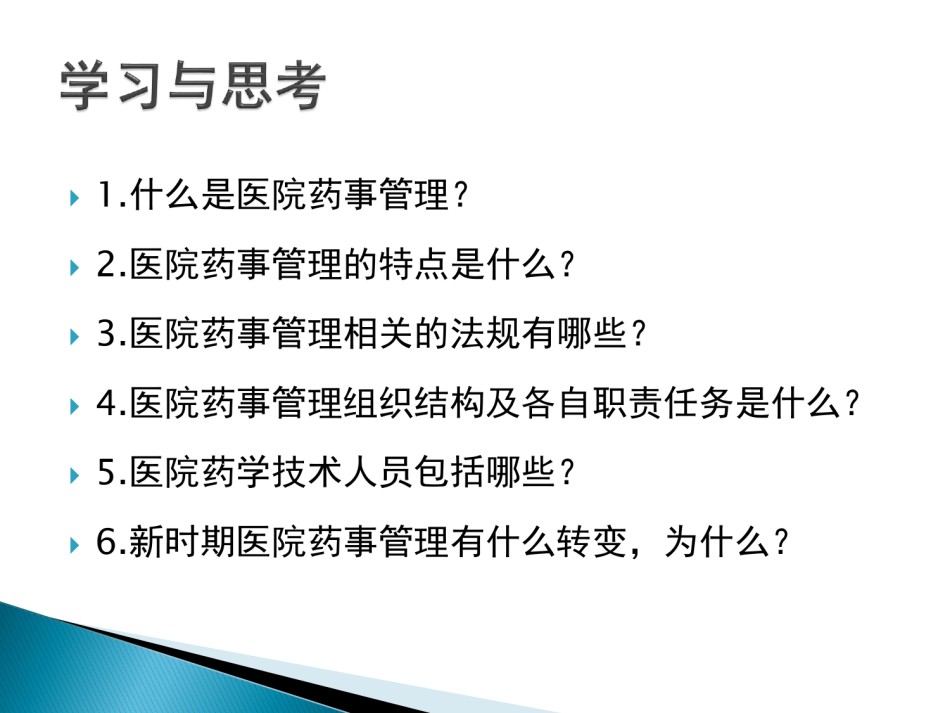 学习与思考

1.什么是医院药事管理？

2.医院药事管理的特点是什么？

3.医院药事管理相关的法规有哪些？

4.医院药事管理组织结构及各自职责任务是什么？

5.医院药学技术人员包括哪些？

6.新时期医院药事管理有什么转变，为什么？